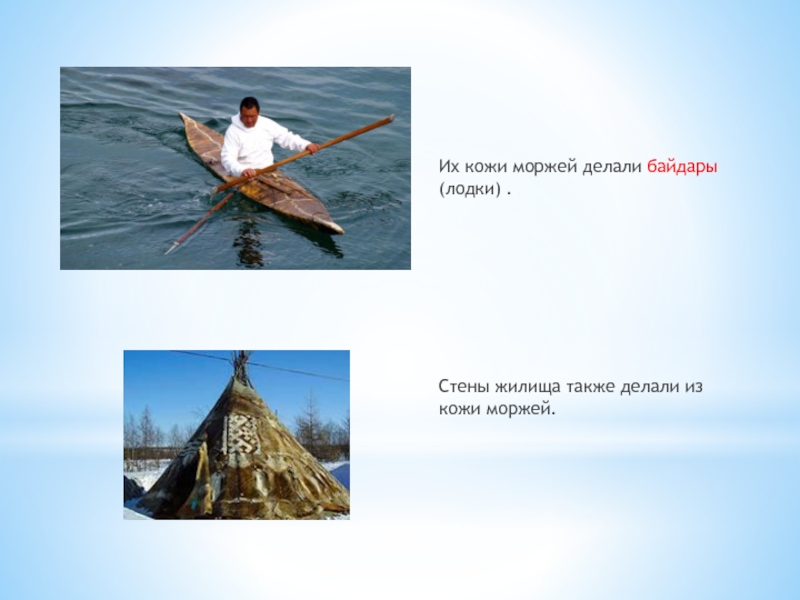 Их кожи моржей делали байдары (лодки) .

Стены жилища также делали из кожи моржей.